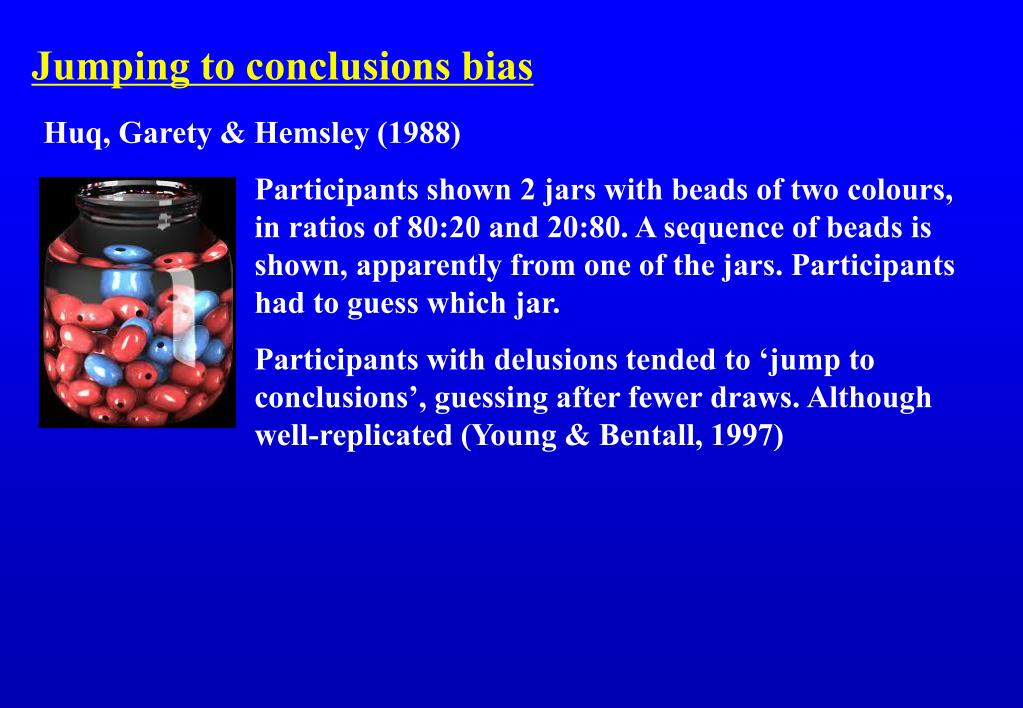 Jumping to conclusions bias

Huq, Garety & Hemsley (1988)

Participants shown 2 jars with beads of two colours, in ratios of 80:20 and 20:80. A sequence of beads is shown, apparently from one of the jars. Participants had to guess which jar.

Participants with delusions tended to ‘jump to conclusions’, guessing after fewer draws. Although well-replicated (Young & Bentall, 1997)